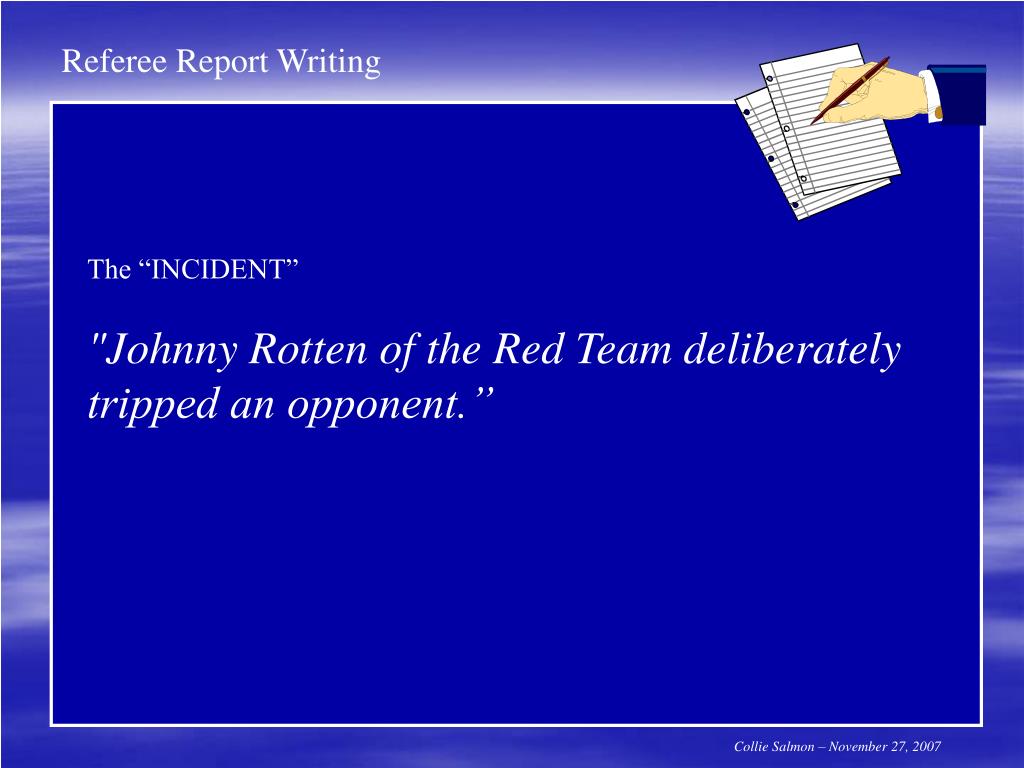 Referee Report Writing

The “INCIDENT”

"Johnny Rotten of the Red Team deliberately tripped an opponent.”

Collie Salmon – November 27, 2007